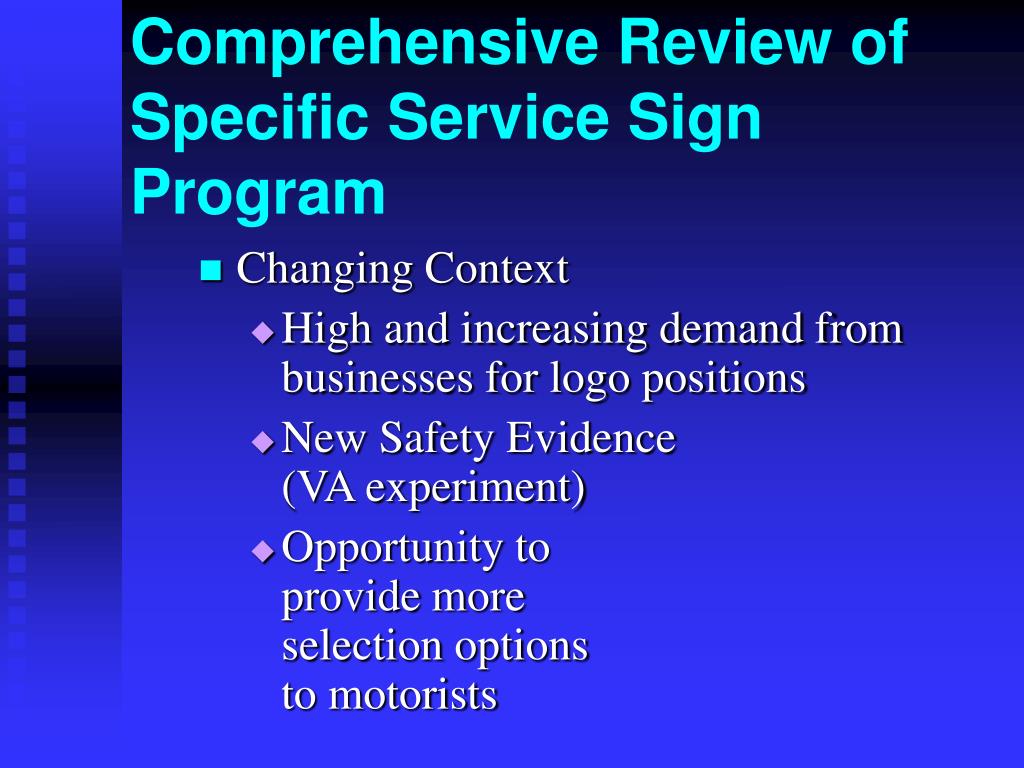 Comprehensive Review of Specific Service Sign Program

Changing Context

High and increasing demand from businesses for logo positions

New Safety Evidence (VA experiment)

Opportunity to provide more selection options to motorists